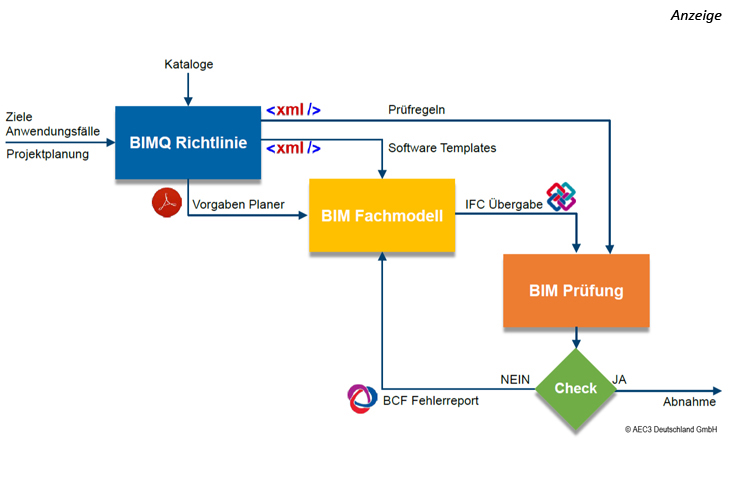 Anzeige

Kataloge

Ziele
Anwendungsfälle

Projektplanung

BIMQ Richtlinie

<xml />

Prüfregeln

<xml />

Software Templates

Vorgaben Planer

BIM Fachmodell

IFC Übergabe

BIM Prüfung

NEIN

Check

JA

Abnahme

BCF Fehlerreport

© AEC3 Deutschland GmbH